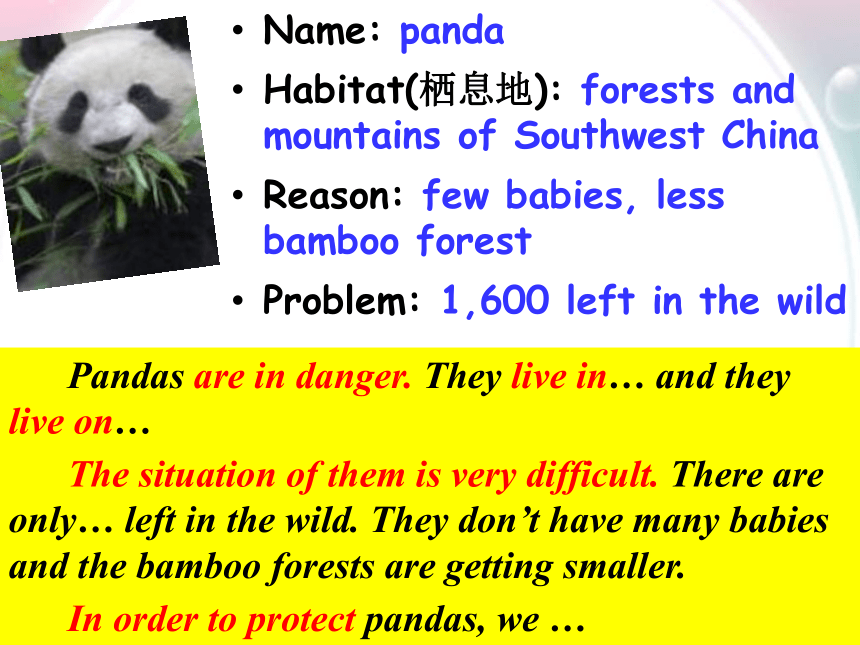 • Name: panda
• Habitat(栖息地): forests and mountains of Southwest China
• Reason: few babies, less bamboo forest
• Problem: 1,600 left in the wild

Pandas are in danger. They live in… and they live on…

The situation of them is very difficult. There are only… left in the wild. They don’t have many babies and the bamboo forests are getting smaller.

In order to protect pandas, we …